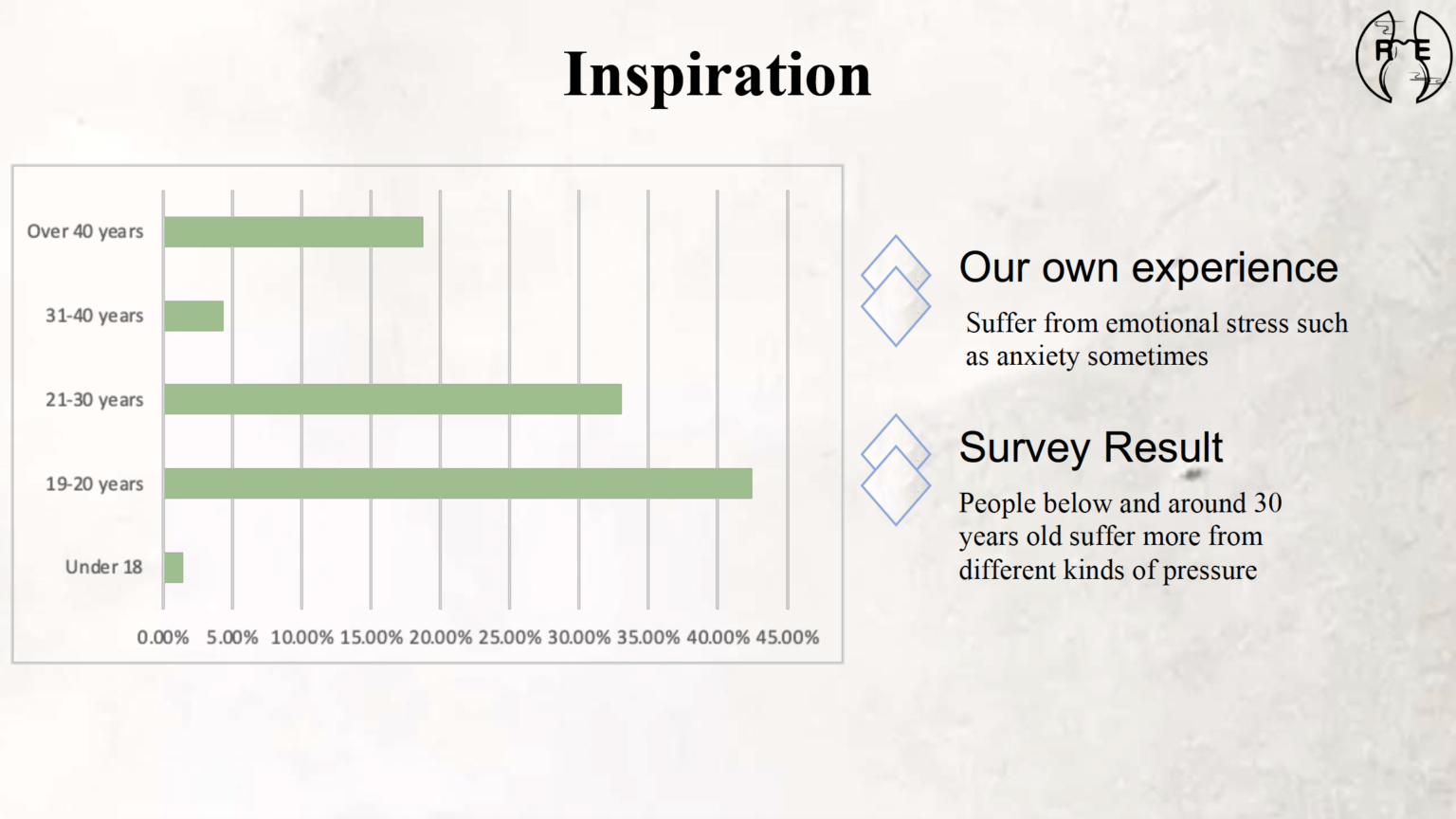 Inspiration

R E

Over 40 years
31-40 years
21-30 years
19-20 years
Under 18

0.00% 5.00% 10.00% 15.00% 20.00% 25.00% 30.00% 35.00% 40.00% 45.00%

Our own experience

Suffer from emotional stress such as anxiety sometimes

Survey Result

People below and around 30 years old suffer more from different kinds of pressure